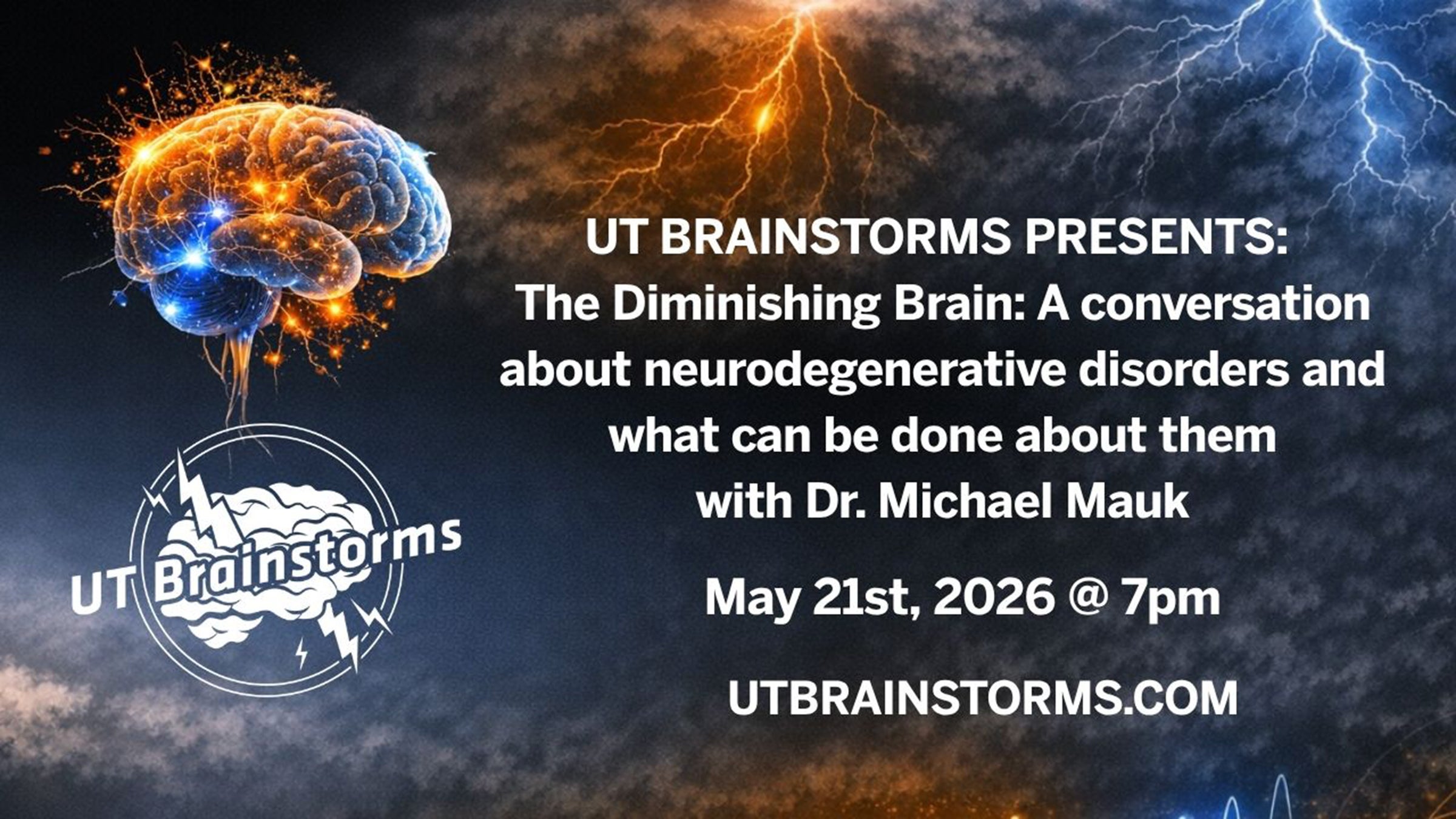 UT Brainstorms

UT BRAINSTORMS PRESENTS:
The Diminishing Brain: A conversation about neurodegenerative disorders and what can be done about them with Dr. Michael Mauk

May 21st, 2026 @ 7pm

UTBRAINSTORMS.COM